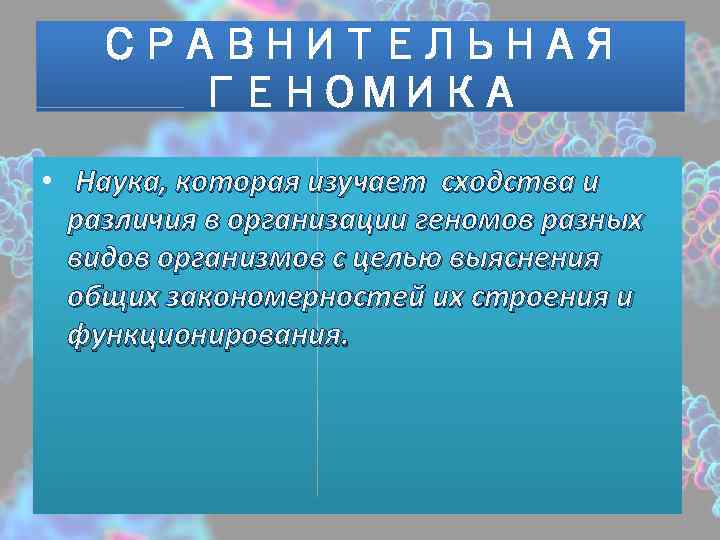 СРАВНИТЕЛЬНАЯ ГЕНОМИКА

• Наука, которая изучает сходства и различия в организации геномов разных видов организмов с целью выяснения общих закономерностей их строения и функционирования.